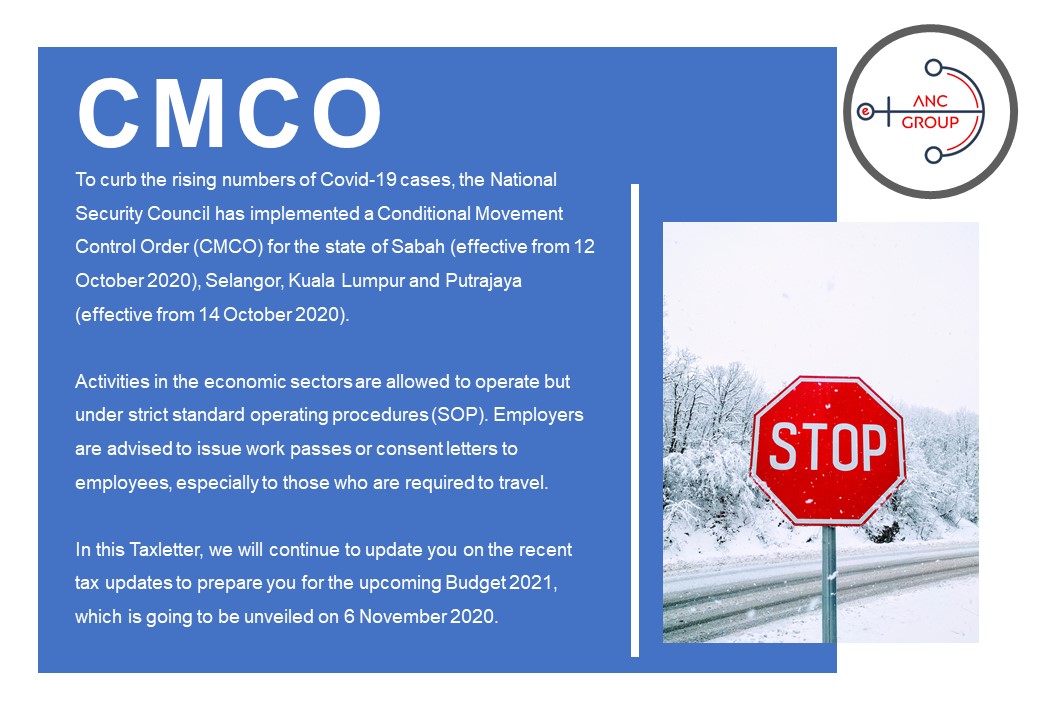 CMCO

To curb the rising numbers of Covid-19 cases, the National Security Council has implemented a Conditional Movement Control Order (CMCO) for the state of Sabah (effective from 12 October 2020), Selangor, Kuala Lumpur and Putrajaya (effective from 14 October 2020).

Activities in the economic sectors are allowed to operate but under strict standard operating procedures (SOP). Employers are advised to issue work passes or consent letters to employees, especially to those who are required to travel.

In this Taxletter, we will continue to update you on the recent tax updates to prepare you for the upcoming Budget 2021, which is going to be unveiled on 6 November 2020.

e ANC GROUP

STOP